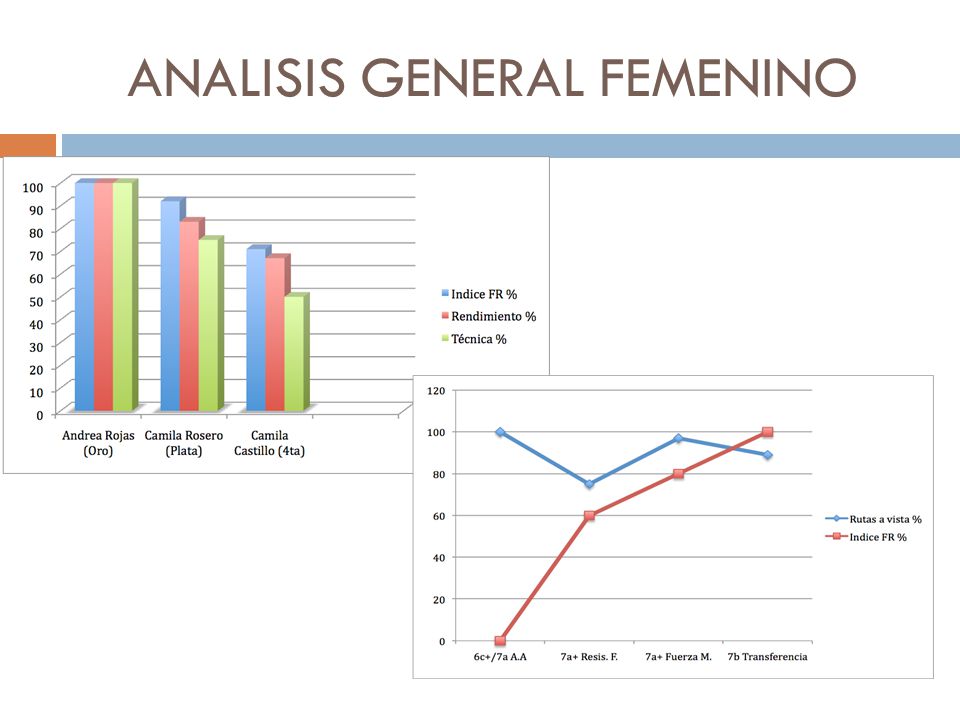 ANALISIS GENERAL FEMENINO

100
90
80
70
60
50
40
30
20
10
0

Andrea Rojas (Oro)
Camila Rosero (Plata)
Camila Castillo (4ta)

Indice FR %
Rendimiento %
Técnica %

120
100
80
60
40
20
0

6c+/7a A.A
7a+ Resis. F.
7a+ Fuerza M.
7b Transferencia

Rutas a vista %
Indice FR %